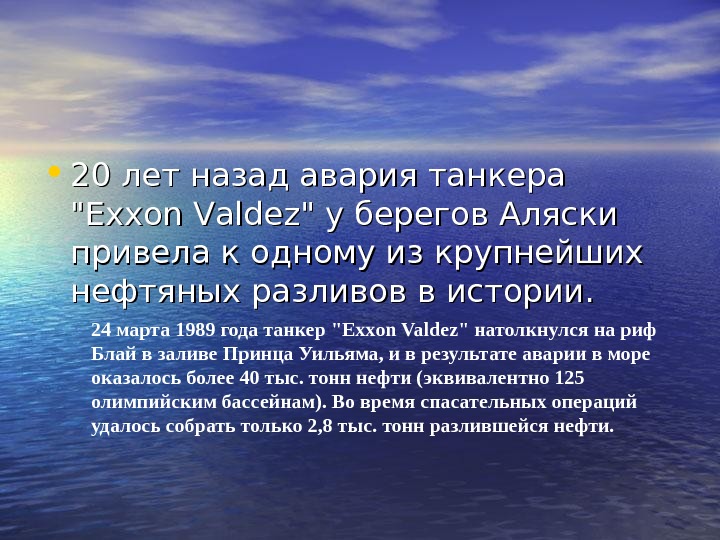 • 20 лет назад авария танкера "Exxon Valdez" у берегов Аляски привела к одному из крупнейших нефтяных разливов в истории.

24 марта 1989 года танкер "Exxon Valdez" натолкнулся на риф Блай в заливе Принца Уильяма, и в результате аварии в море оказалось более 40 тыс. тонн нефти (эквивалентно 125 олимпийским бассейнам). Во время спасательных операций удалось собрать только 2,8 тыс. тонн разлившейся нефти.